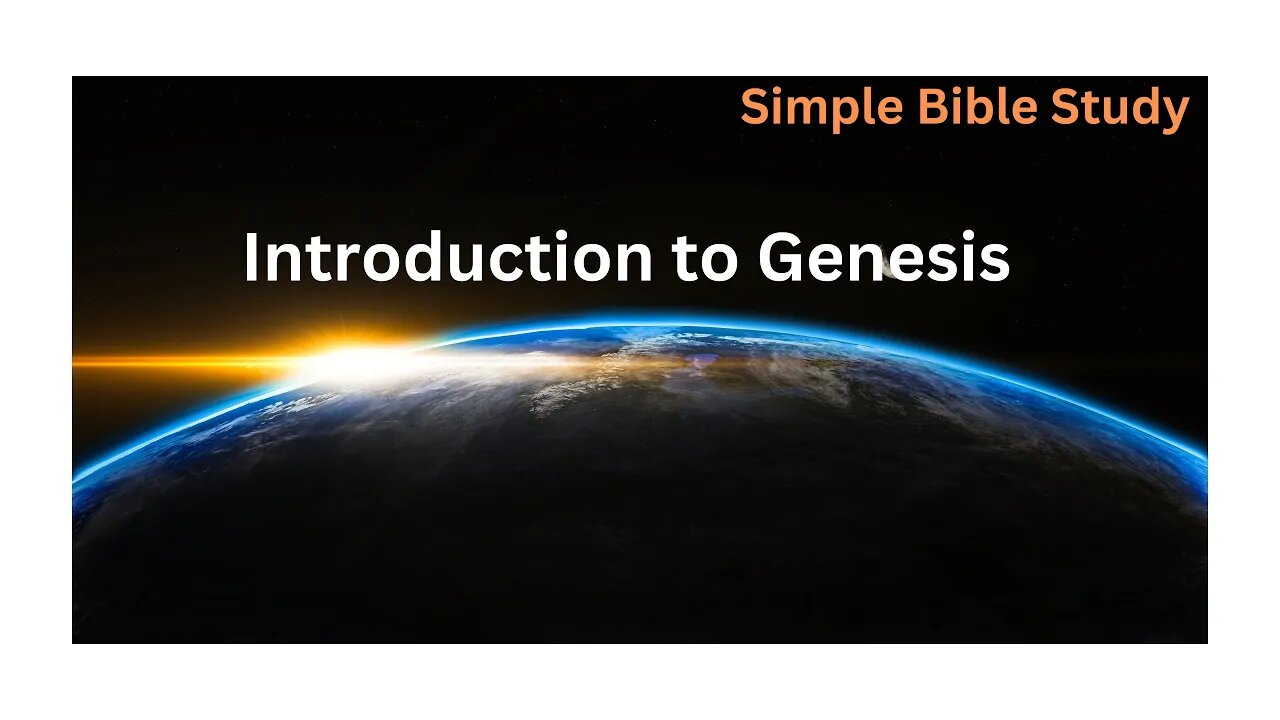 Simple Bible Study

Introduction to Genesis